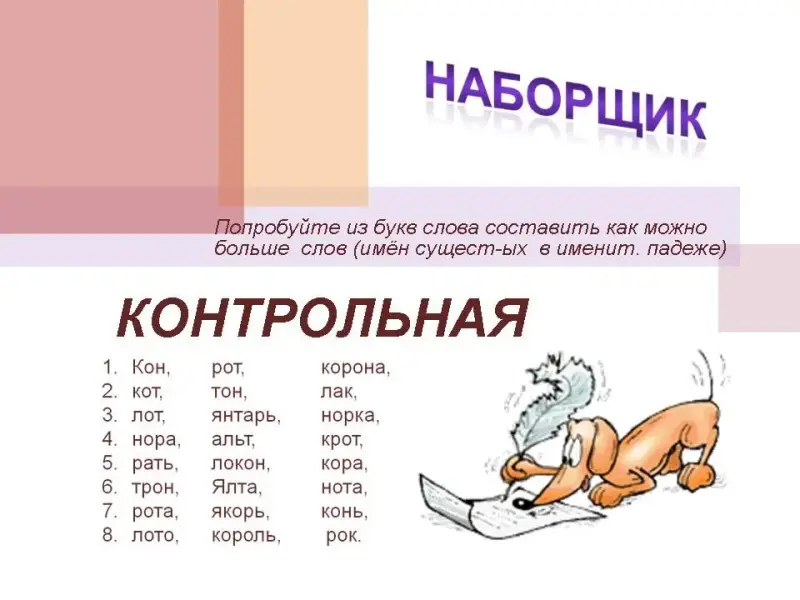 НАБОРЩИК

Попробуйте из букв слова составить как можно больше слов (имён сущест-ых в именит. падеже)

КОНТРОЛЬНАЯ

1. Кон, рот, корона,
2. кот, тон, лак,
3. лот, янтарь, норка,
4. нора, альт, крот,
5. рать, локон, кора,
6. трон, Ялта, нота,
7. рота, якорь, конь,
8. лото, король, рок.